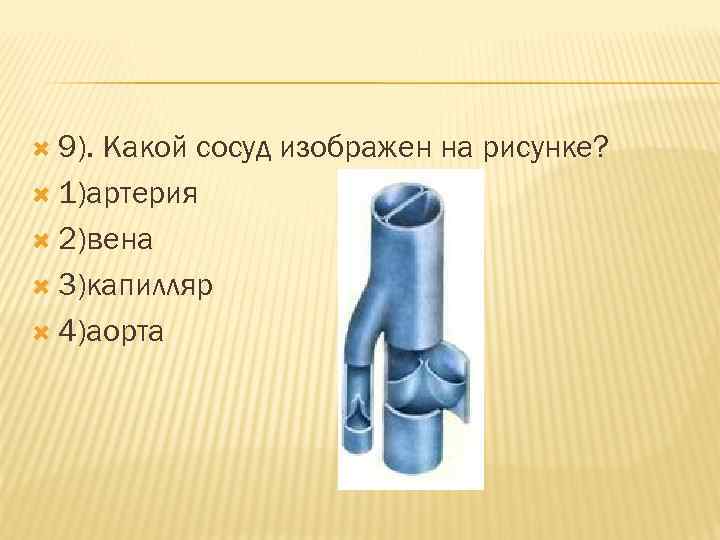 9). Какой сосуд изображен на рисунке?

1)артерия

2)вена

3)капилляр

4)аорта